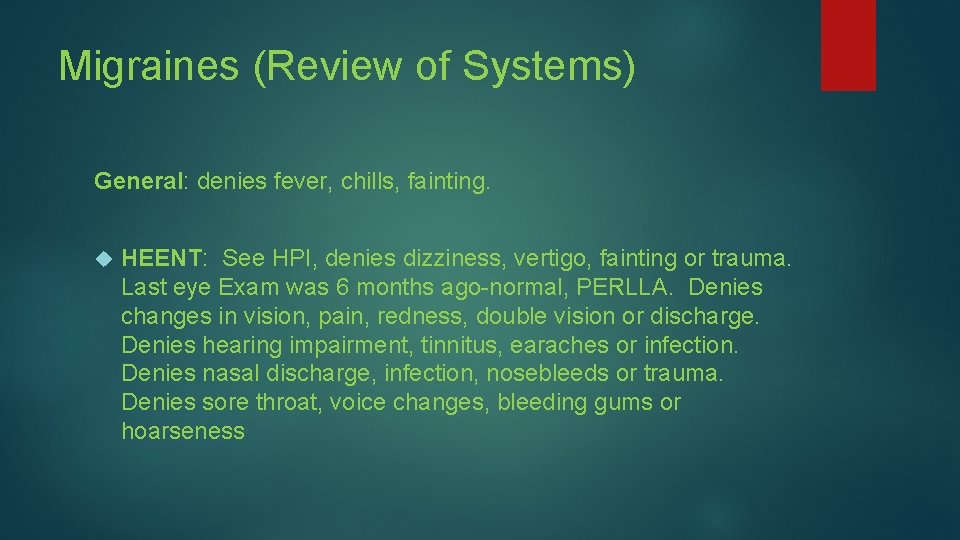 Migraines (Review of Systems)

General: denies fever, chills, fainting.

HEENT: See HPI, denies dizziness, vertigo, fainting or trauma. Last eye Exam was 6 months ago-normal, PERLLA. Denies changes in vision, pain, redness, double vision or discharge. Denies hearing impairment, tinnitus, earaches or infection. Denies nasal discharge, infection, nosebleeds or trauma. Denies sore throat, voice changes, bleeding gums or hoarseness